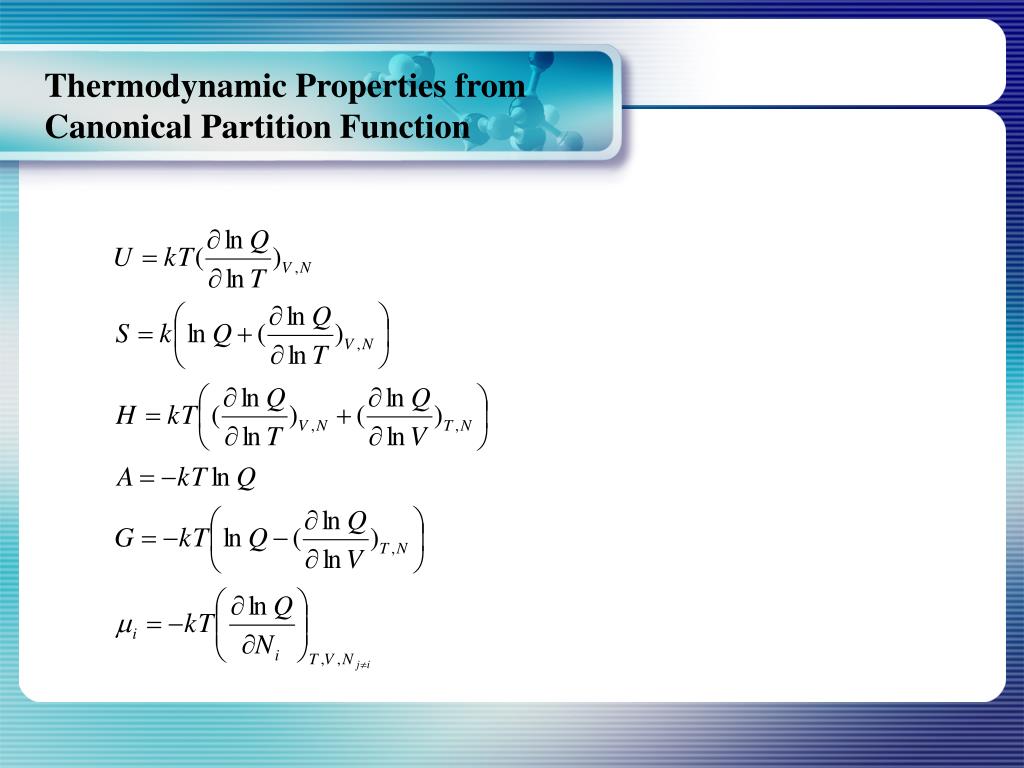 Thermodynamic Properties from Canonical Partition Function

$U = kT(\frac{\partial \ln Q}{\partial \ln T})_{V,N}$

$S = k\left( \ln Q + (\frac{\partial \ln Q}{\partial \ln T})_{V,N} \right)$

$H = kT\left( (\frac{\partial \ln Q}{\partial \ln T})_{V,N} + (\frac{\partial \ln Q}{\partial \ln V})_{T,N} \right)$

$A = -kT \ln Q$

$G = -kT\left( \ln Q - (\frac{\partial \ln Q}{\partial \ln V})_{T,N} \right)$

$\mu_i = -kT\left( \frac{\partial \ln Q}{\partial N_i} \right)_{T,V,N_{j \neq i}}$